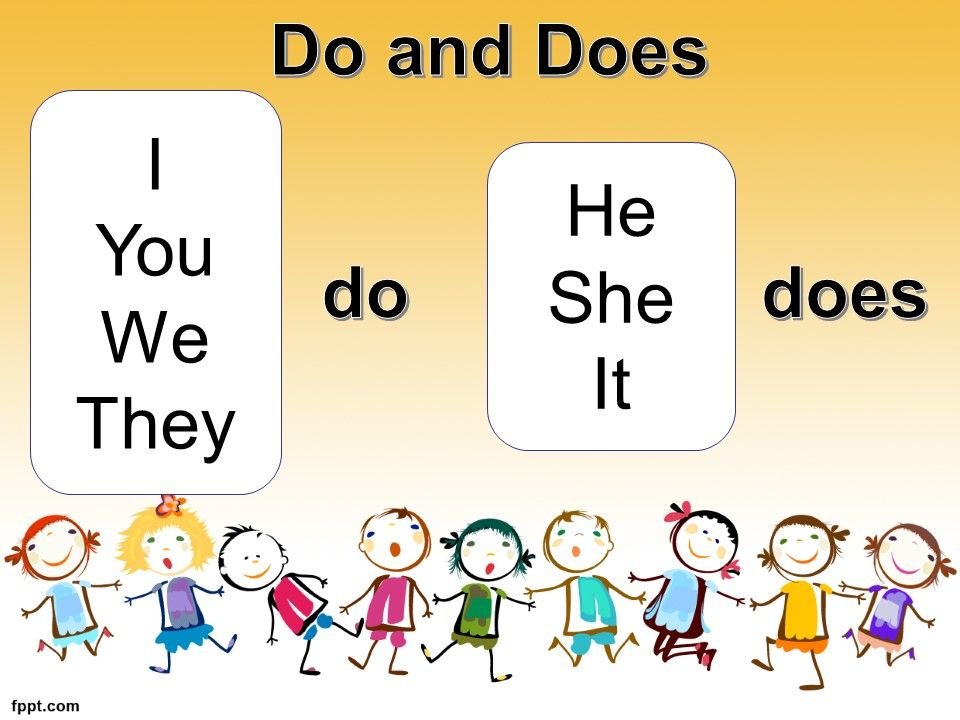 Do and Does

I
You
We
They

do

He
She
It

does

fppt.com